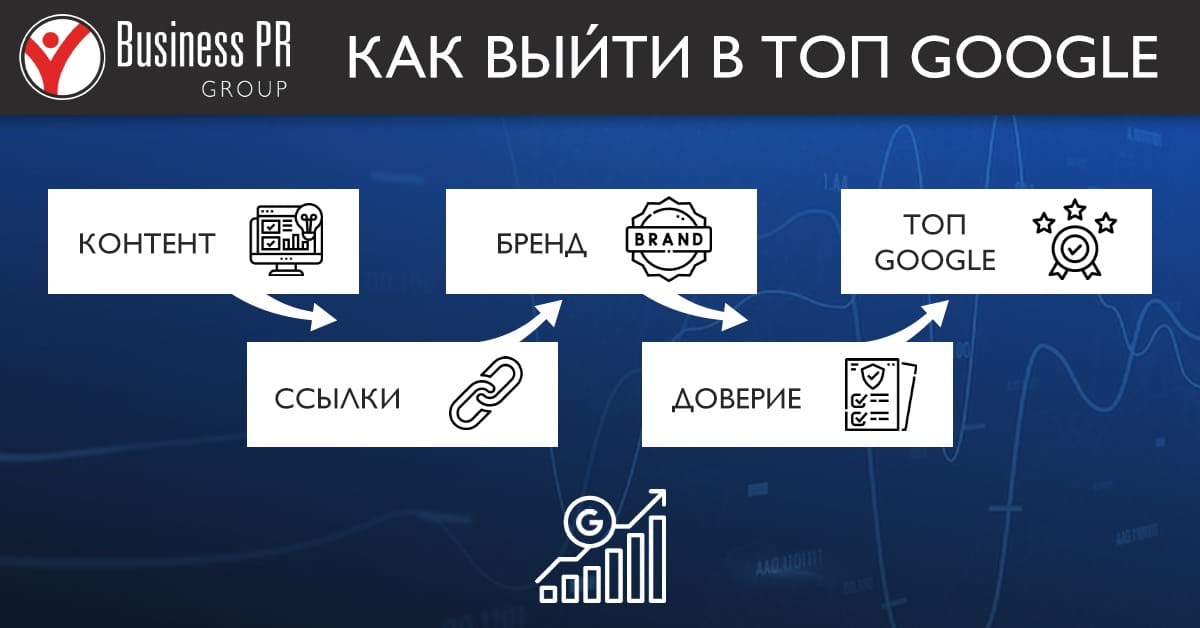 Business PR
GROUP

КАК ВЫЙТИ В ТОП GOOGLE

КОНТЕНТ

ССЫЛКИ

БРЕНД

BRAND

ДОВЕРИЕ

ТОП GOOGLE

G